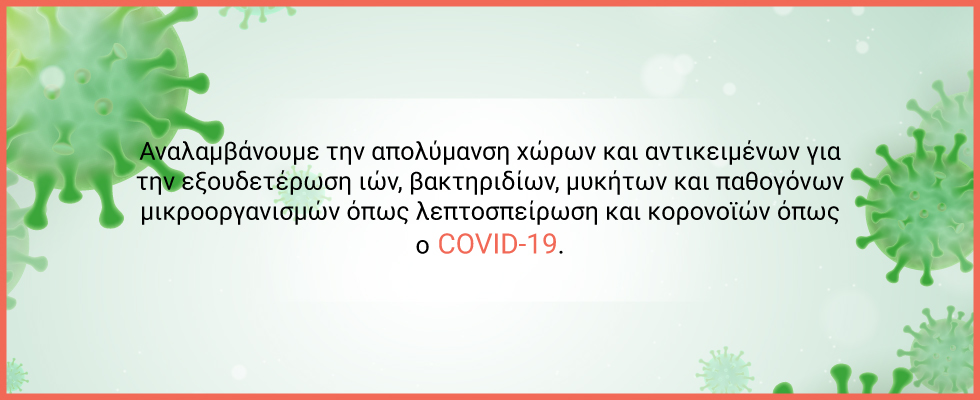 Αναλαμβάνουμε την απολύμανση χώρων και αντικειμένων για την εξουδετέρωση ιών, βακτηριδίων, μυκήτων και παθογόνων μικροοργανισμών όπως λεπτοσπείρωση και κορονοϊών όπως ο COVID-19.